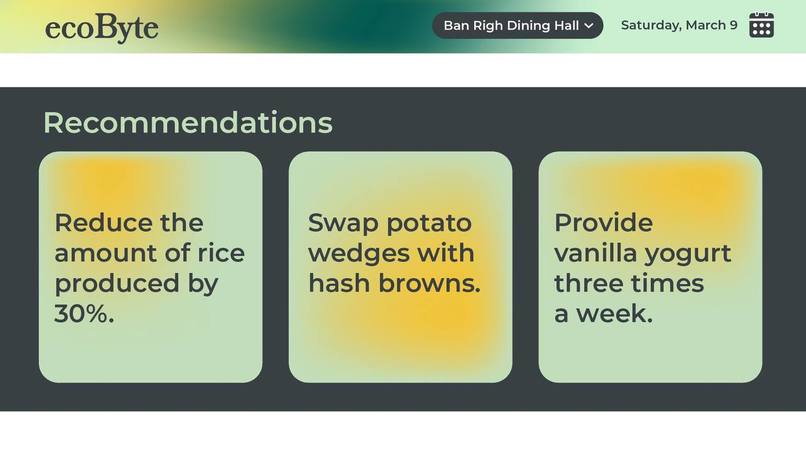 ecoByte

Ban Righ Dining Hall

Saturday, March 9

Recommendations

Reduce the amount of rice produced by 30%.

Swap potato wedges with hash browns.

Provide vanilla yogurt three times a week.